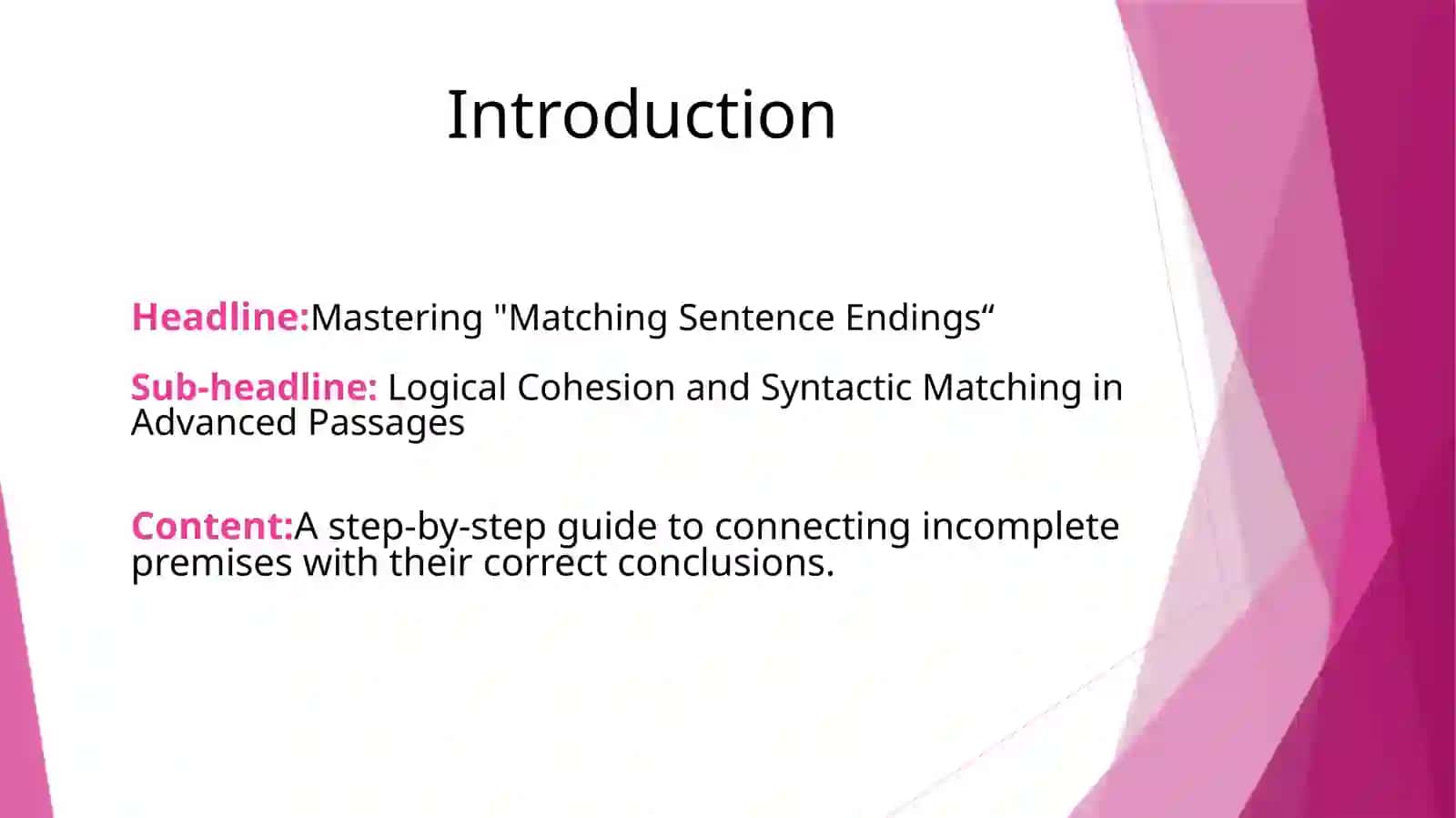 Introduction

Headline:Mastering "Matching Sentence Endings“

Sub-headline: Logical Cohesion and Syntactic Matching in Advanced Passages

Content:A step-by-step guide to connecting incomplete premises with their correct conclusions.